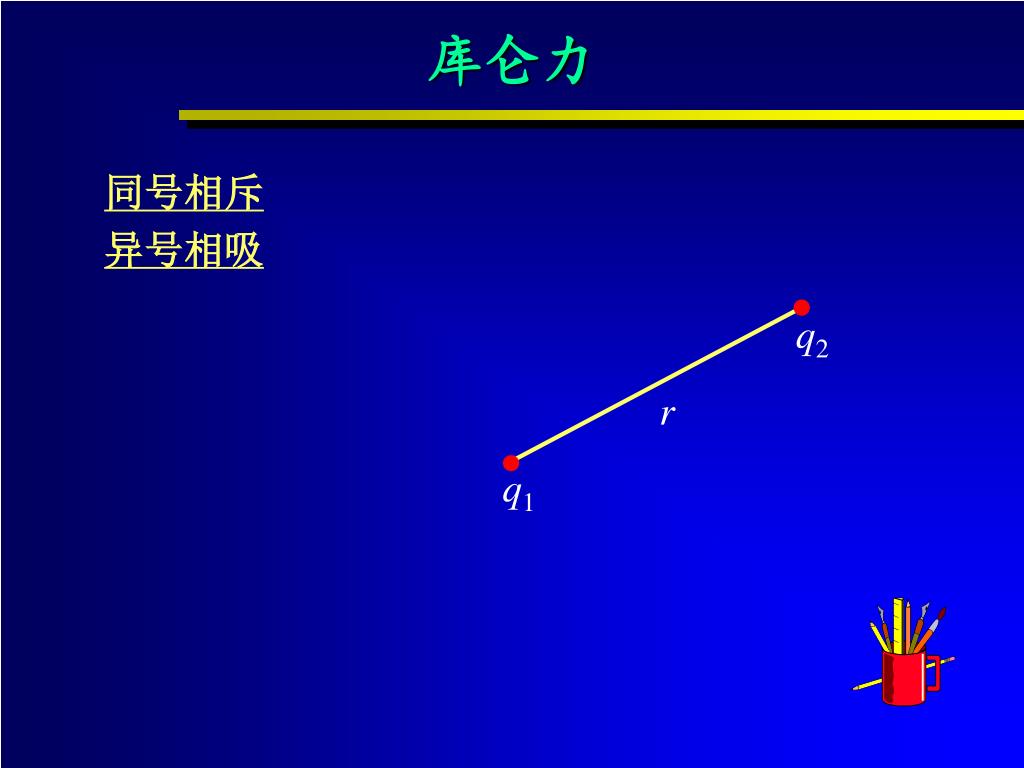 库仑力

同号相斥
异号相吸

$q_2$

$r$

$q_1$